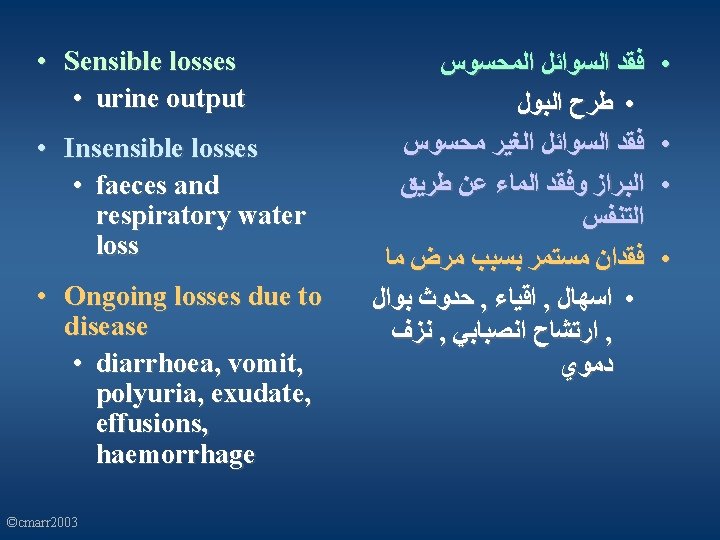 • Sensible losses
• urine output

• Insensible losses
• faeces and respiratory water loss

• Ongoing losses due to disease
• diarrhoea, vomit, polyuria, exudate, effusions, haemorrhage

• فقد السوائل المحسوس
• طرح البول
• فقد السوائل الغير محسوس
• البراز وفقد الماء عن طريق التنفس
• فقدان مستمر بسبب مرض ما
• اسهال , اقياء , حدوث بوال , ارتشاح انصبابي , نزف دموي

©cmarr2003